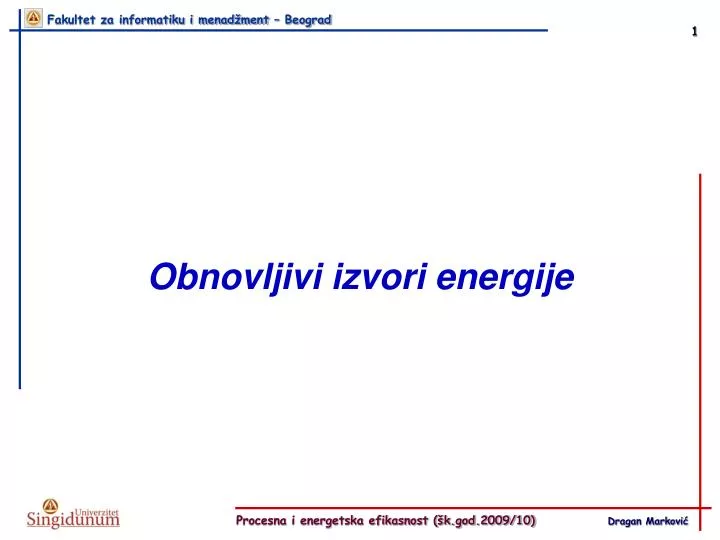 Fakultet za informatiku i menadžment – Beograd

1

Obnovljivi izvori energije

Univerzitet Singidunum

Procesna i energetska efikasnost (šk.god.2009/10)

Dragan Marković